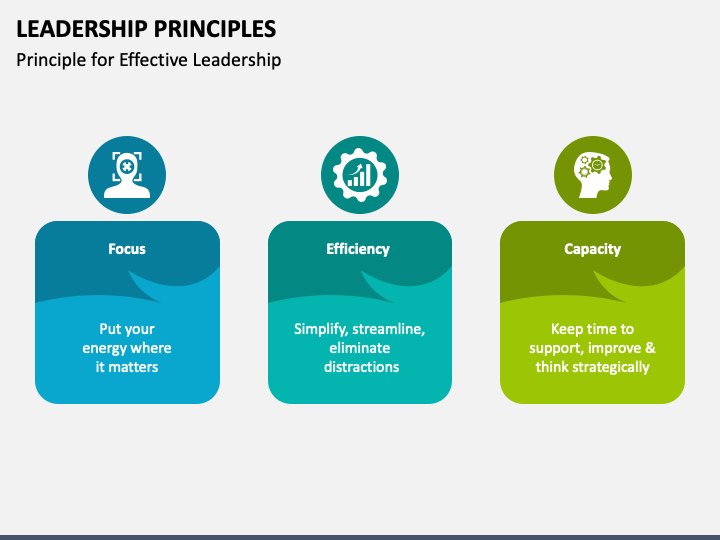 LEADERSHIP PRINCIPLES
Principle for Effective Leadership

Focus

Put your energy where it matters

Efficiency

Simplify, streamline, eliminate distractions

Capacity

Keep time to support, improve & think strategically